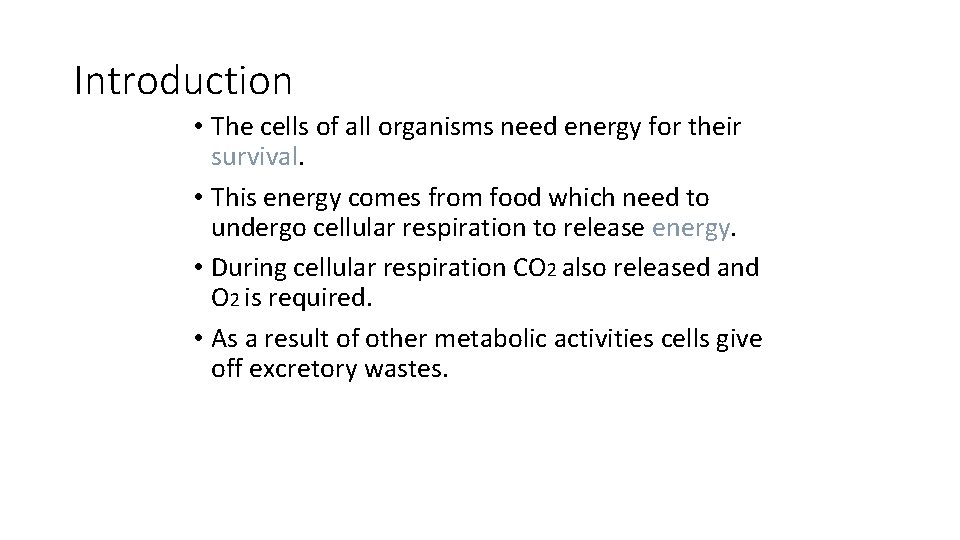 Introduction

• The cells of all organisms need energy for their survival.

• This energy comes from food which need to undergo cellular respiration to release energy.

• During cellular respiration $CO_2$ also released and $O_2$ is required.

• As a result of other metabolic activities cells give off excretory wastes.